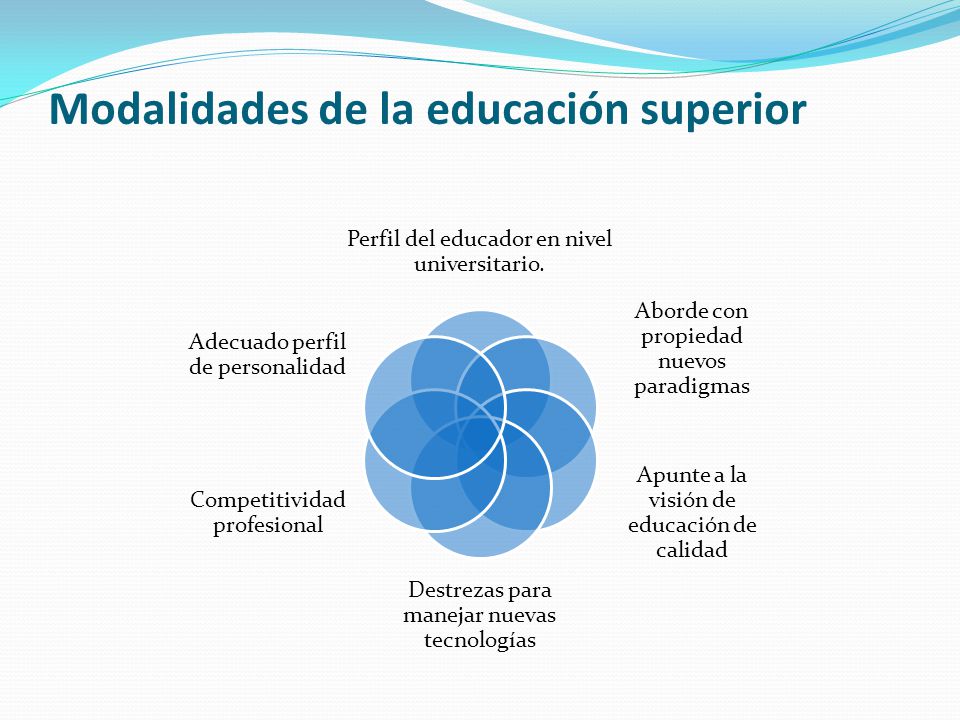 Modalidades de la educación superior

Perfil del educador en nivel universitario.

Aborde con propiedad nuevos paradigmas

Apunte a la visión de educación de calidad

Destrezas para manejar nuevas tecnologías

Competitividad profesional

Adecuado perfil de personalidad